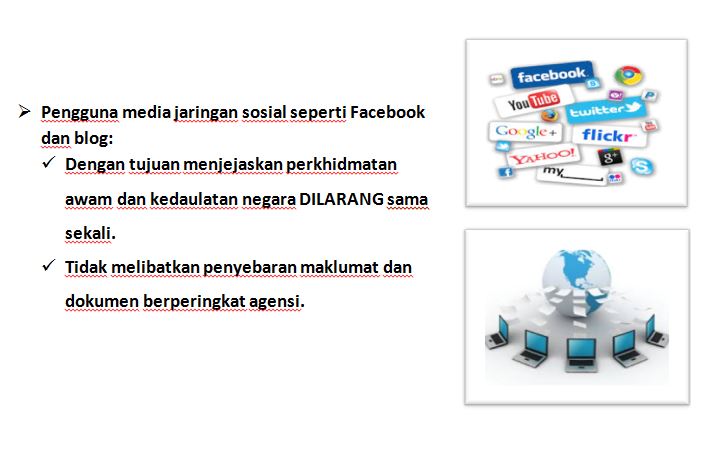 ➢ Pengguna media jaringan sosial seperti Facebook dan blog:

✓ Dengan tujuan menjejaskan perkhidmatan awam dan kedaulatan negara DILARANG sama sekali.

✓ Tidak melibatkan penyebaran maklumat dan dokumen berperingkat agensi.

facebook
YouTube
twitter
Google+
flickr
YAHOO!
g+
my